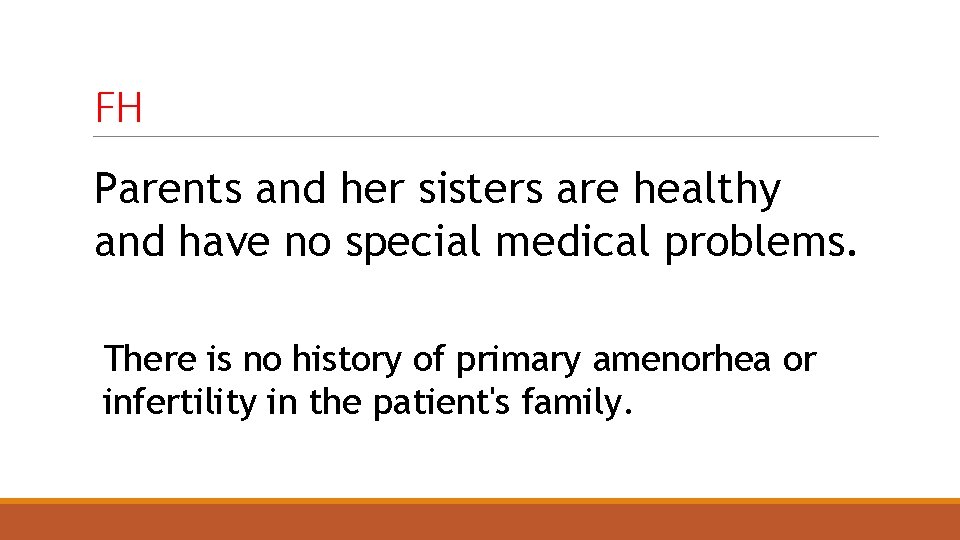 FH

Parents and her sisters are healthy and have no special medical problems.

There is no history of primary amenorhea or infertility in the patient's family.